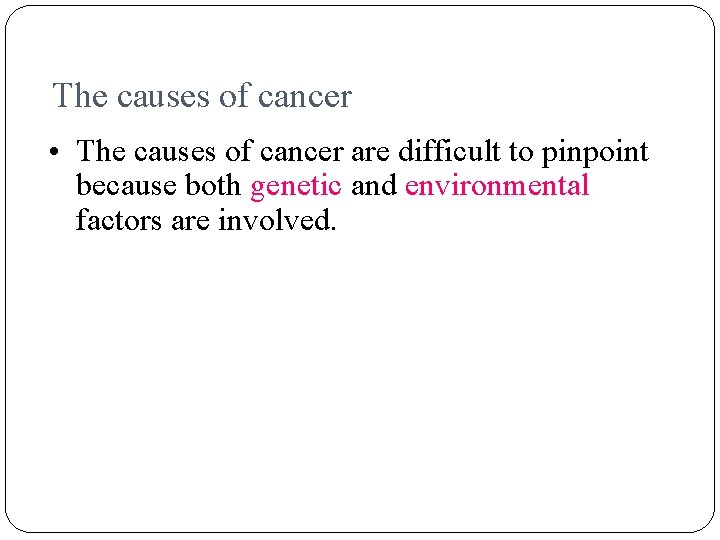 The causes of cancer

• The causes of cancer are difficult to pinpoint because both genetic and environmental factors are involved.